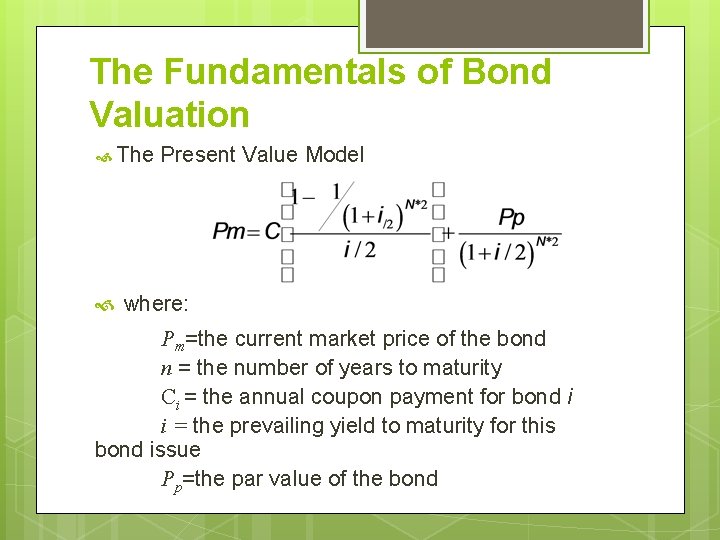 The Fundamentals of Bond Valuation

The Present Value Model

$Pm = C\left[\frac{1-\frac{1}{(1+i_{/2})^{N*2}}}{i/2}\right]+\frac{Pp}{(1+i/2)^{N*2}}$

where:

$P_m$=the current market price of the bond

$n$ = the number of years to maturity

$C_i$ = the annual coupon payment for bond $i$

$i$ = the prevailing yield to maturity for this bond issue

$P_p$=the par value of the bond